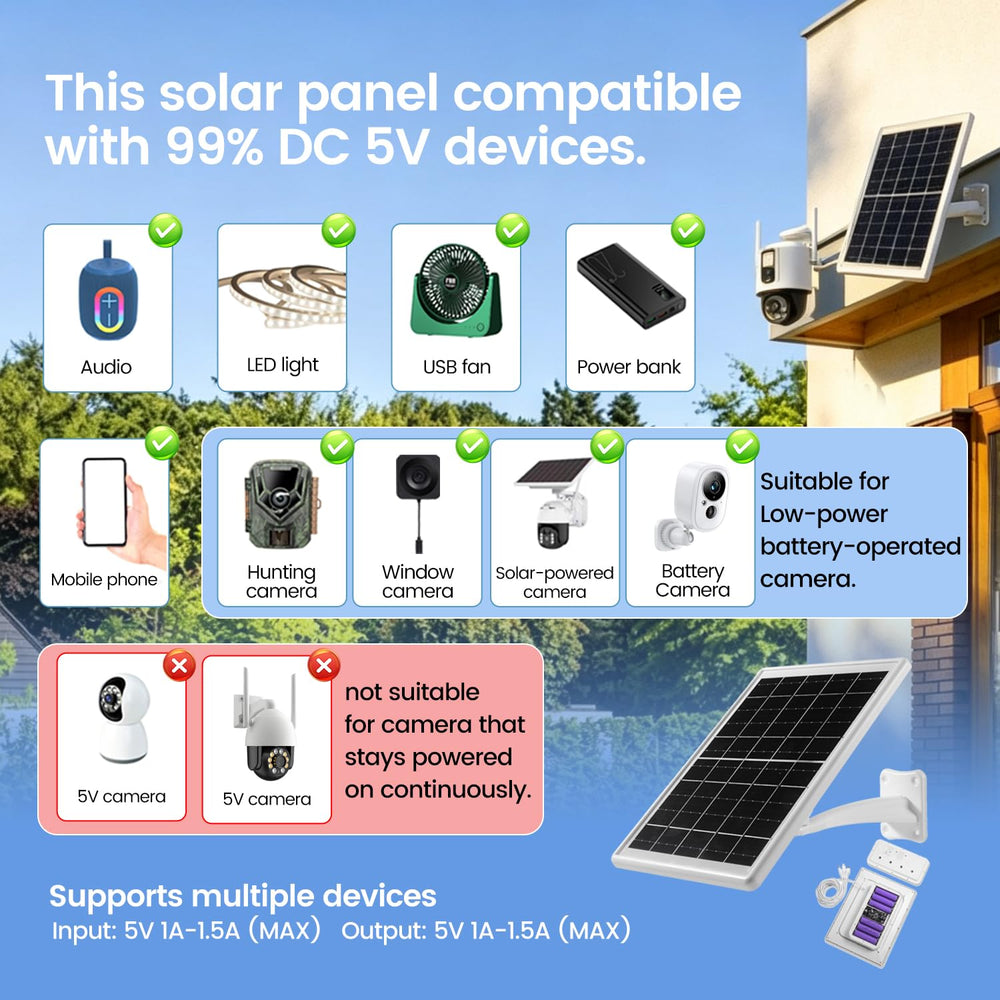 This solar panel compatible with 99% DC 5V devices.

Audio

LED light

USB fan

Power bank

Mobile phone

Hunting camera

Window camera

Solar-powered camera

Battery Camera

Suitable for Low-power battery-operated camera.

5V camera

5V camera

not suitable for camera that stays powered on continuously.

Supports multiple devices
Input: 5V 1A-1.5A (MAX) Output: 5V 1A-1.5A (MAX)